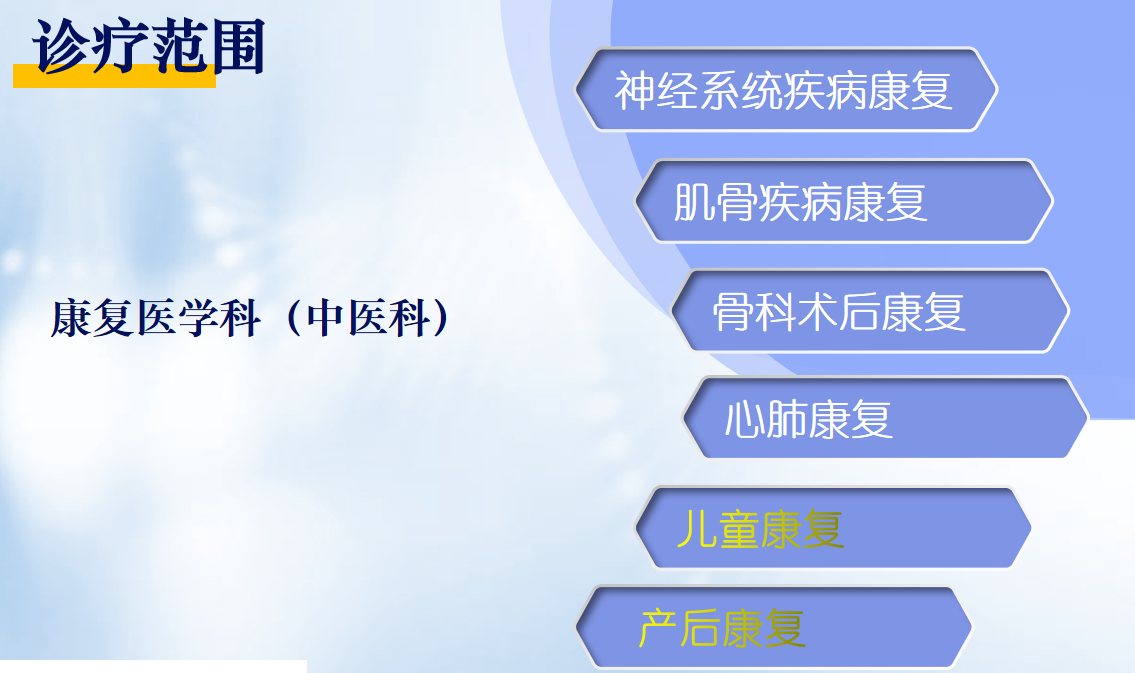 诊疗范围

康复医学科（中医科）

神经系统疾病康复

肌骨疾病康复

骨科术后康复

心肺康复

儿童康复

产后康复